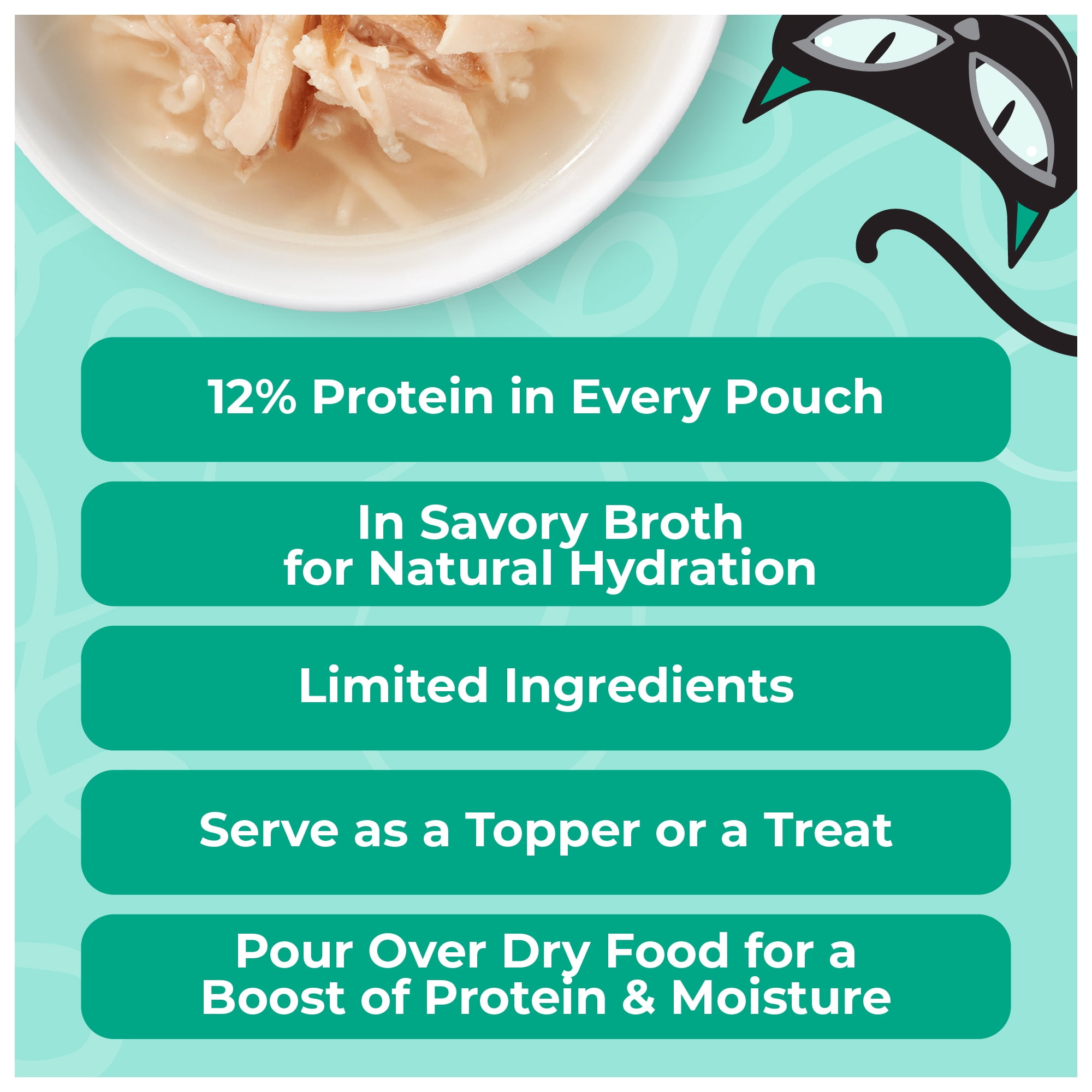 12% Protein in Every Pouch

In Savory Broth for Natural Hydration

Limited Ingredients

Serve as a Topper or a Treat

Pour Over Dry Food for a Boost of Protein & Moisture